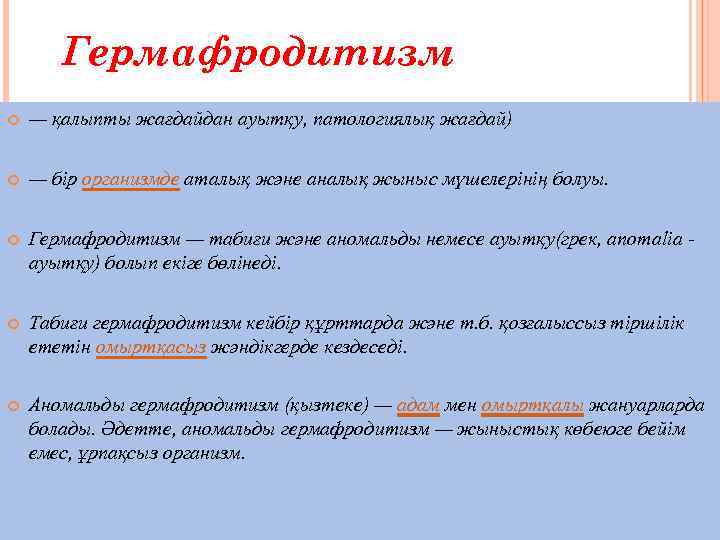 Гермафродитизм

— қалыпты жағдайдан ауытқу, патологиялық жағдай)

— бір организмде аталық және аналық жыныс мүшелерінің болуы.

Гермафродитизм — табиғи және аномальды немесе ауытқу(грек, anomalia - ауытқу) болып екіге бөлінеді.

Табиғи гермафродитизм кейбір құрттарда және т.б. қозғалыссыз тіршілік ететін омыртқасыз жәндіктерде кездеседі.

Аномальды гермафродитизм (қызтеке) — адам мен омыртқалы жануарларда болады. Әдетте, аномальды гермафродитизм — жыныстық көбеюге бейім емес, ұрпақсыз организм.